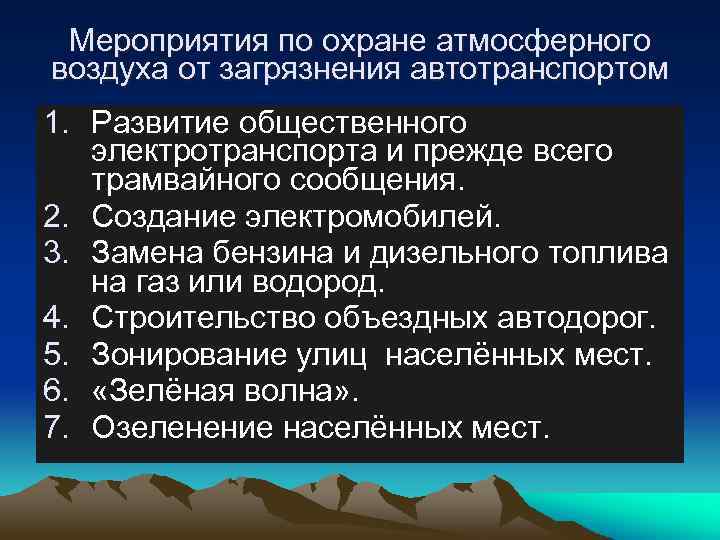 Мероприятия по охране атмосферного воздуха от загрязнения автотранспортом

1. Развитие общественного электротранспорта и прежде всего трамвайного сообщения.
2. Создание электромобилей.
3. Замена бензина и дизельного топлива на газ или водород.
4. Строительство объездных автодорог.
5. Зонирование улиц населённых мест.
6. «Зелёная волна».
7. Озеленение населённых мест.